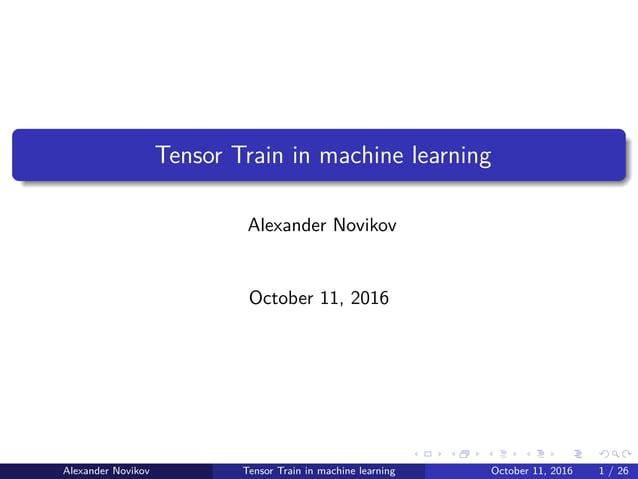 Tensor Train in machine learning

Alexander Novikov

October 11, 2016

Alexander Novikov Tensor Train in machine learning October 11, 2016 1 / 26